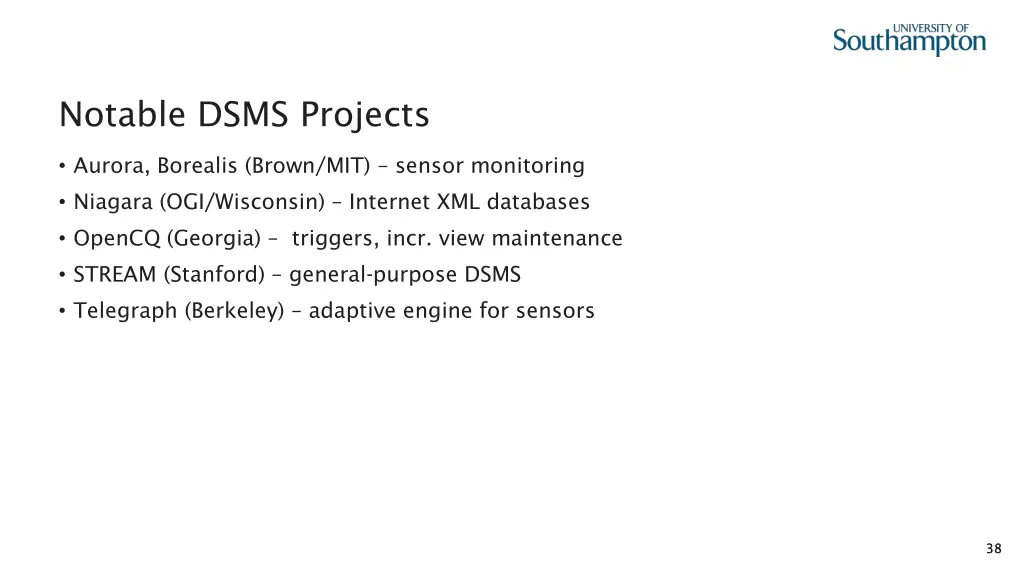 UNIVERSITY OF Southampton

Notable DSMS Projects

• Aurora, Borealis (Brown/MIT) – sensor monitoring
• Niagara (OGI/Wisconsin) – Internet XML databases
• OpenCQ (Georgia) – triggers, incr. view maintenance
• STREAM (Stanford) – general-purpose DSMS
• Telegraph (Berkeley) – adaptive engine for sensors

38